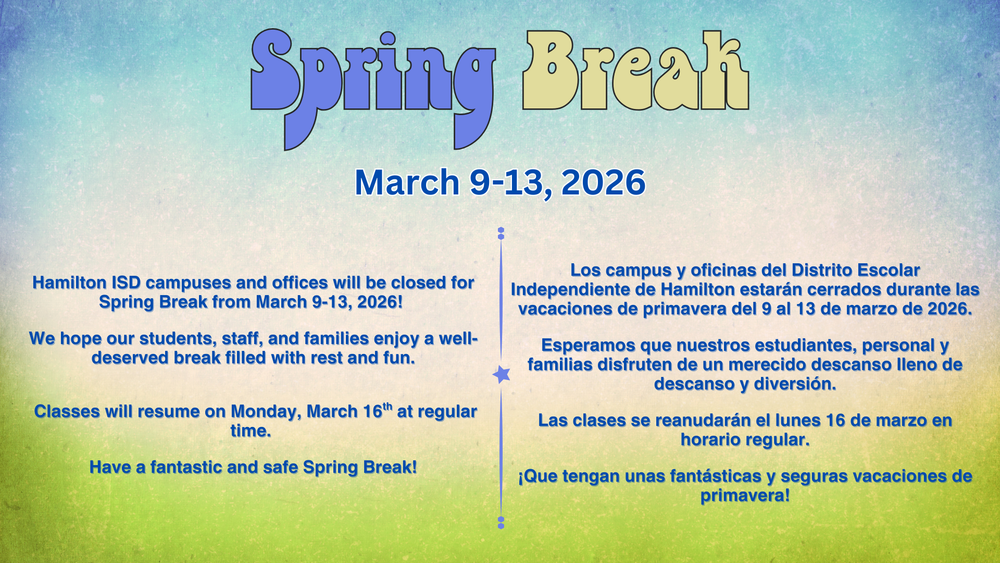 Spring Break

March 9-13, 2026

Hamilton ISD campuses and offices will be closed for Spring Break from March 9-13, 2026!

We hope our students, staff, and families enjoy a well-deserved break filled with rest and fun.

Classes will resume on Monday, March 16$^{th}$ at regular time.

Have a fantastic and safe Spring Break!

Los campus y oficinas del Distrito Escolar Independiente de Hamilton estarán cerrados durante las vacaciones de primavera del 9 al 13 de marzo de 2026.

Esperamos que nuestros estudiantes, personal y familias disfruten de un merecido descanso lleno de descanso y diversión.

Las clases se reanudarán el lunes 16 de marzo en horario regular.

¡Que tengan unas fantásticas y seguras vacaciones de primavera!